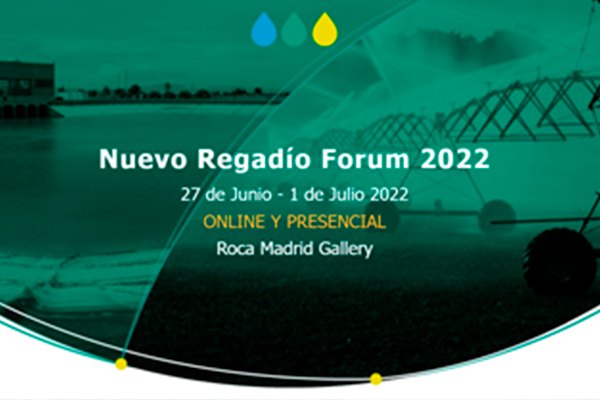 Nuevo Regadío Forum 2022

27 de Junio - 1 de Julio 2022

ONLINE Y PRESENCIAL

Roca Madrid Gallery